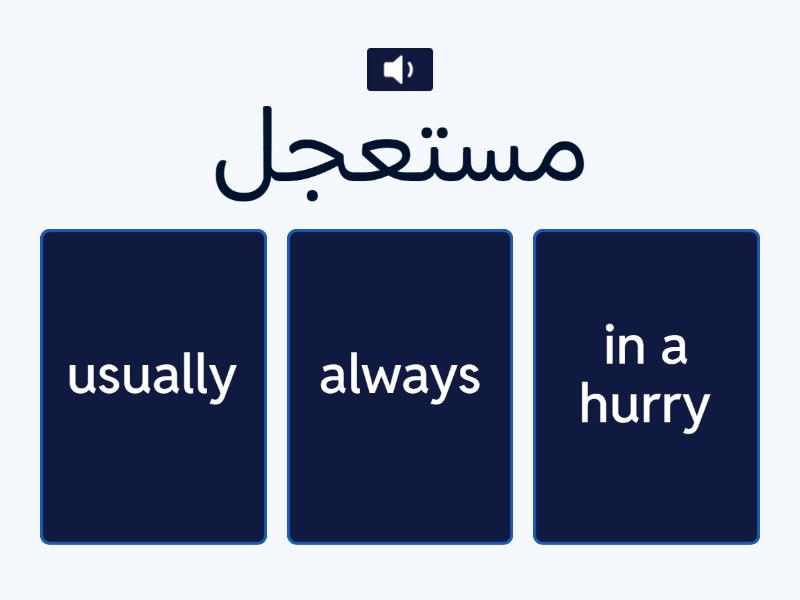 مستعجل

usually

always

in a hurry